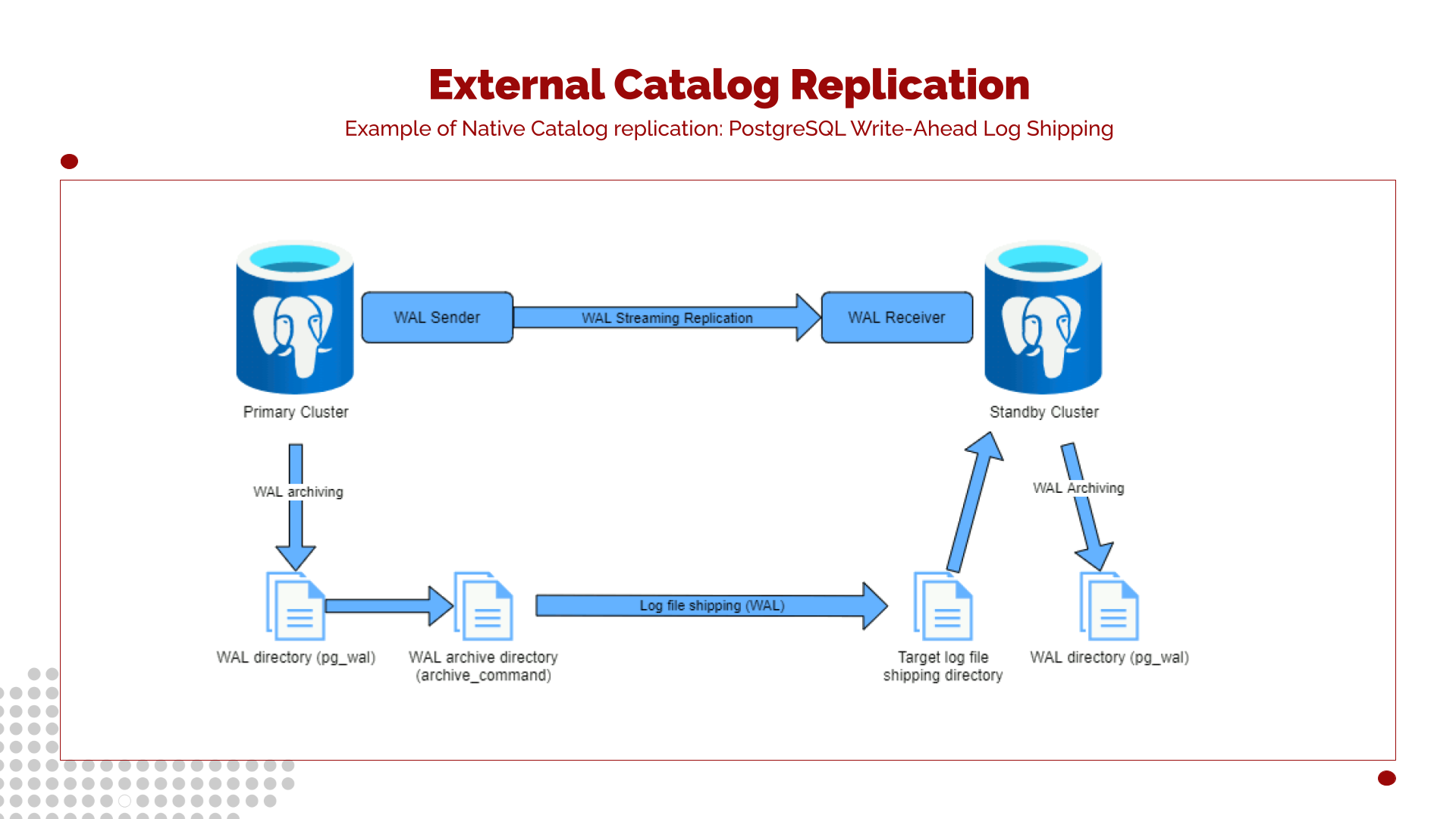 External Catalog Replication

Example of Native Catalog replication: PostgreSQL Write-Ahead Log Shipping

WAL Sender

WAL Streaming Replication

WAL Receiver

Primary Cluster

Standby Cluster

WAL archiving

WAL Archiving

Log file shipping (WAL)

WAL directory (pg_wal)

WAL archive directory (archive_command)

Target log file shipping directory

WAL directory (pg_wal)